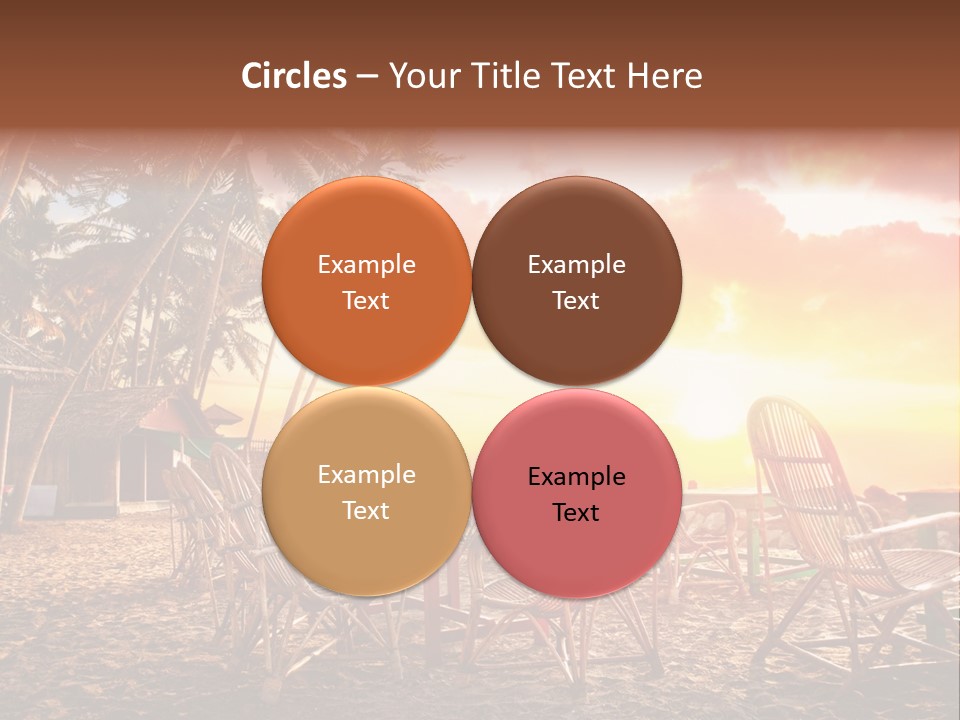 Circles – Your Title Text Here

Example Text

Example Text

Example Text

Example Text